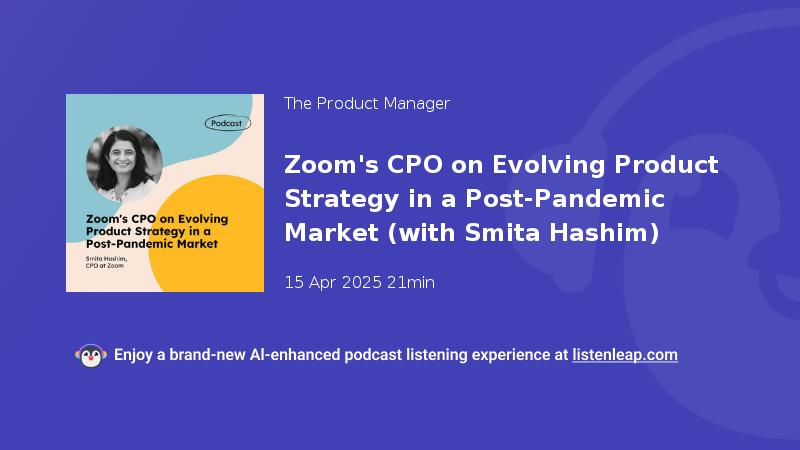 Podcast

Zoom's CPO on Evolving Product Strategy in a Post-Pandemic Market

Smita Hashim, CPO at Zoom

The Product Manager

Zoom's CPO on Evolving Product Strategy in a Post-Pandemic Market (with Smita Hashim)

15 Apr 2025 21min

Enjoy a brand-new AI-enhanced podcast listening experience at listenleap.com